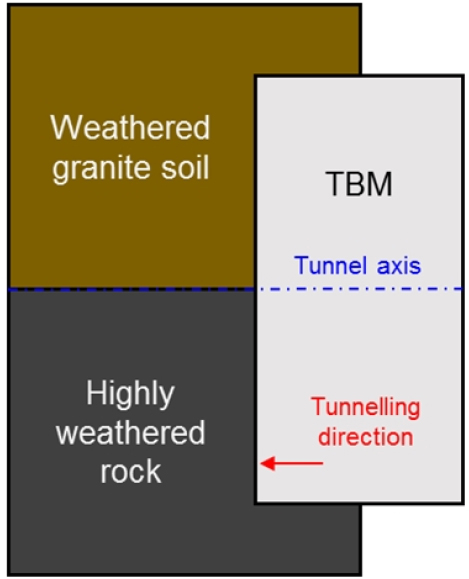 Weathered granite soil

TBM

Tunnel axis

Highly weathered rock

Tunnelling direction